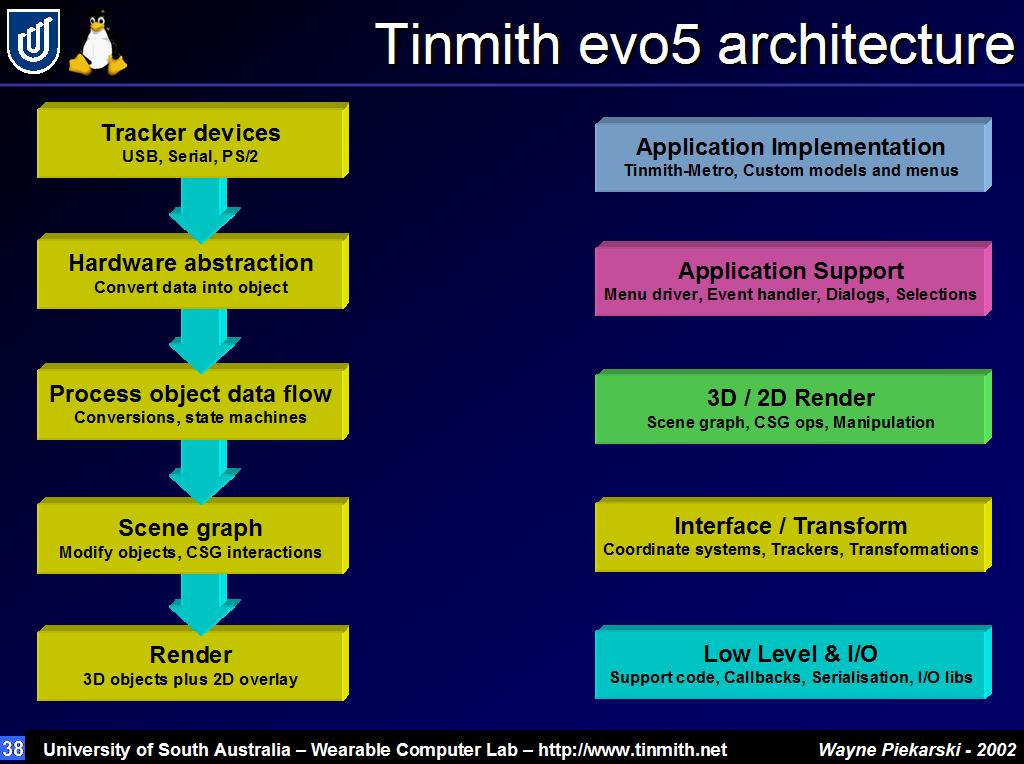 Tinmith evo5 architecture

Tracker devices
USB, Serial, PS/2

Hardware abstraction
Convert data into object

Process object data flow
Conversions, state machines

Scene graph
Modify objects, CSG interactions

Render
3D objects plus 2D overlay

Application Implementation
Tinmith-Metro, Custom models and menus

Application Support
Menu driver, Event handler, Dialogs, Selections

3D / 2D Render
Scene graph, CSG ops, Manipulation

Interface / Transform
Coordinate systems, Trackers, Transformations

Low Level & I/O
Support code, Callbacks, Serialisation, I/O libs

38 University of South Australia – Wearable Computer Lab – http://www.tinmith.net Wayne Piekarski - 2002